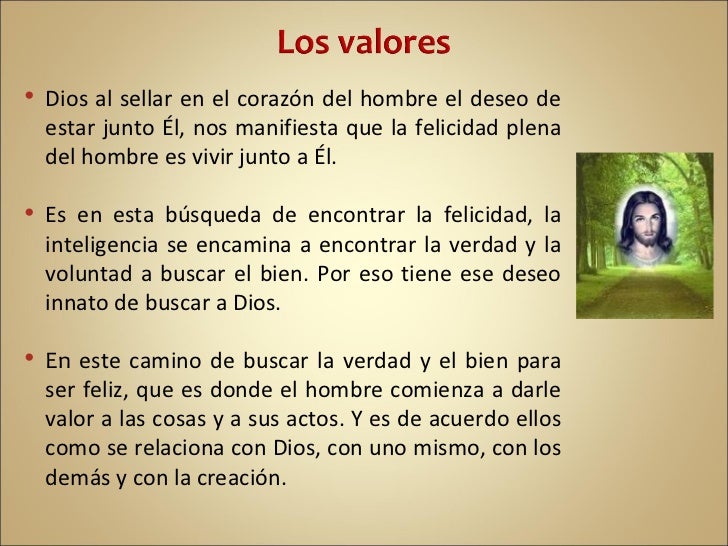 Los valores

• Dios al sellar en el corazón del hombre el deseo de estar junto Él, nos manifiesta que la felicidad plena del hombre es vivir junto a Él.

• Es en esta búsqueda de encontrar la felicidad, la inteligencia se encamina a encontrar la verdad y la voluntad a buscar el bien. Por eso tiene ese deseo innato de buscar a Dios.

• En este camino de buscar la verdad y el bien para ser feliz, que es donde el hombre comienza a darle valor a las cosas y a sus actos. Y es de acuerdo ellos como se relaciona con Dios, con uno mismo, con los demás y con la creación.